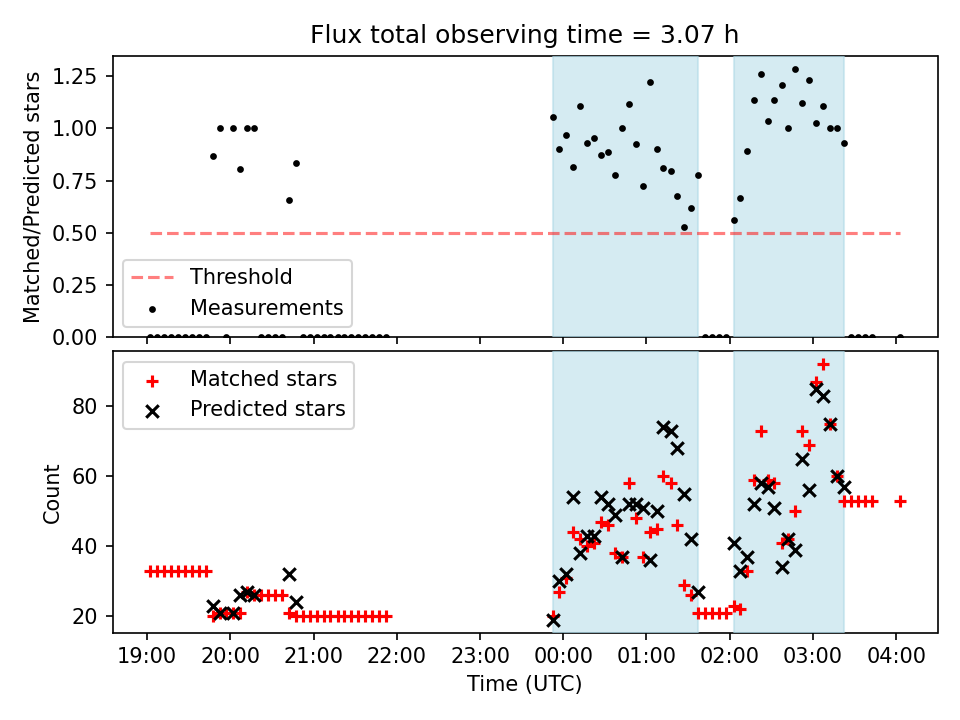 Flux total observing time = 3.07 h

Matched/Predicted stars

1.25
1.00
0.75
0.50
0.25
0.00

Threshold
Measurements

Count

80
60
40
20

Matched stars
Predicted stars

19:00
20:00
21:00
22:00
23:00
00:00
01:00
02:00
03:00
04:00

Time (UTC)